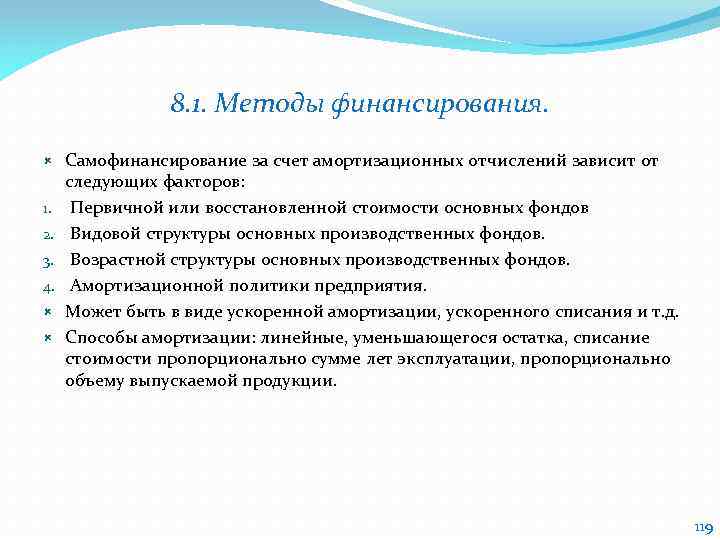 8.1. Методы финансирования.

Самофинансирование за счет амортизационных отчислений зависит от следующих факторов:

1. Первичной или восстановленной стоимости основных фондов
2. Видовой структуры основных производственных фондов.
3. Возрастной структуры основных производственных фондов.
4. Амортизационной политики предприятия.

Может быть в виде ускоренной амортизации, ускоренного списания и т.д.

Способы амортизации: линейные, уменьшающегося остатка, списание стоимости пропорционально сумме лет эксплуатации, пропорционально объему выпускаемой продукции.

119